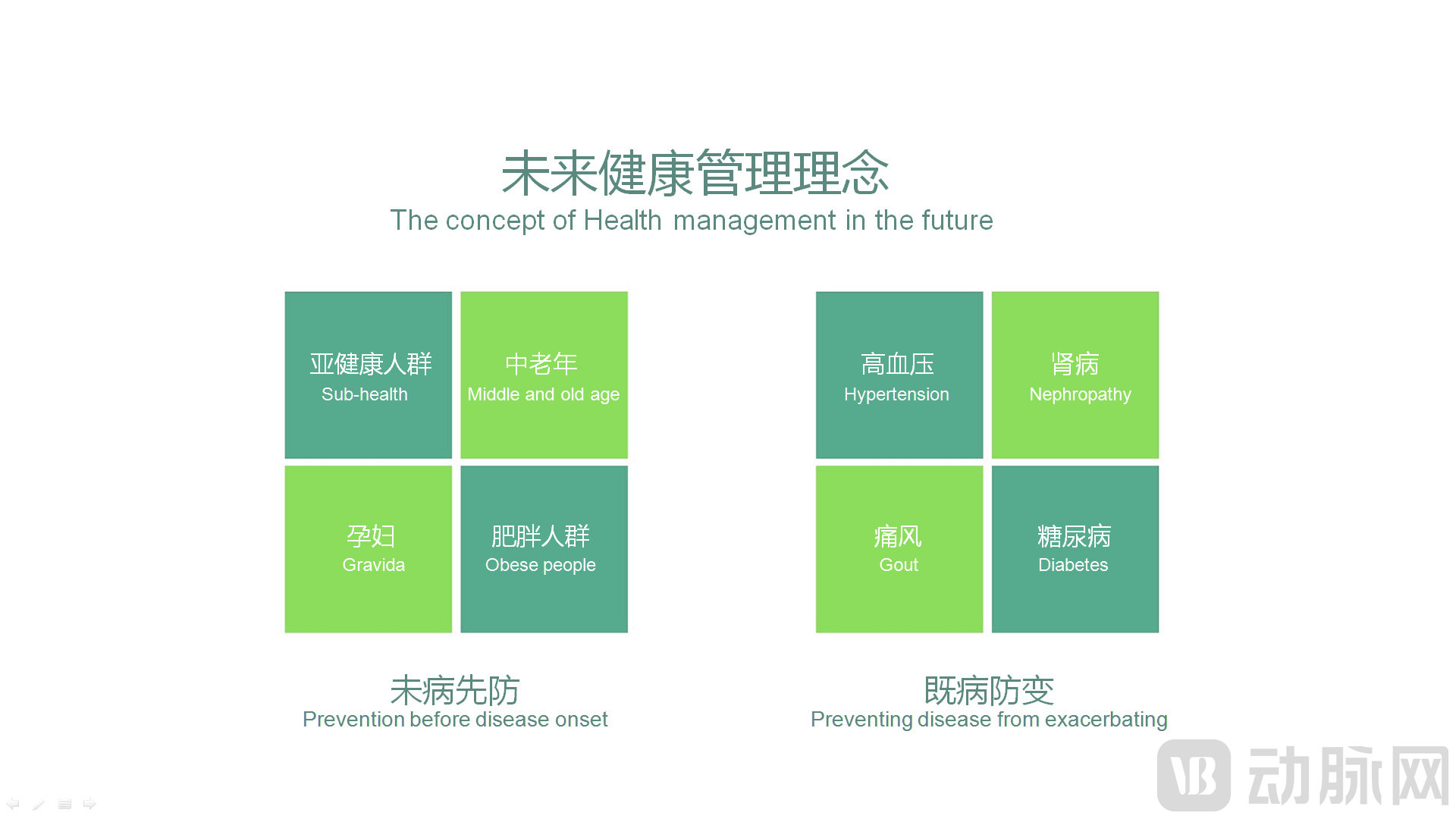 未来健康管理理念
The concept of Health management in the future

亚健康人群
Sub-health

中老年
Middle and old age

孕妇
Gravida

肥胖人群
Obese people

未病先防
Prevention before disease onset

高血压
Hypertension

肾病
Nephropathy

痛风
Gout

糖尿病
Diabetes

既病防变
Preventing disease from exacerbating

VB 动脉网